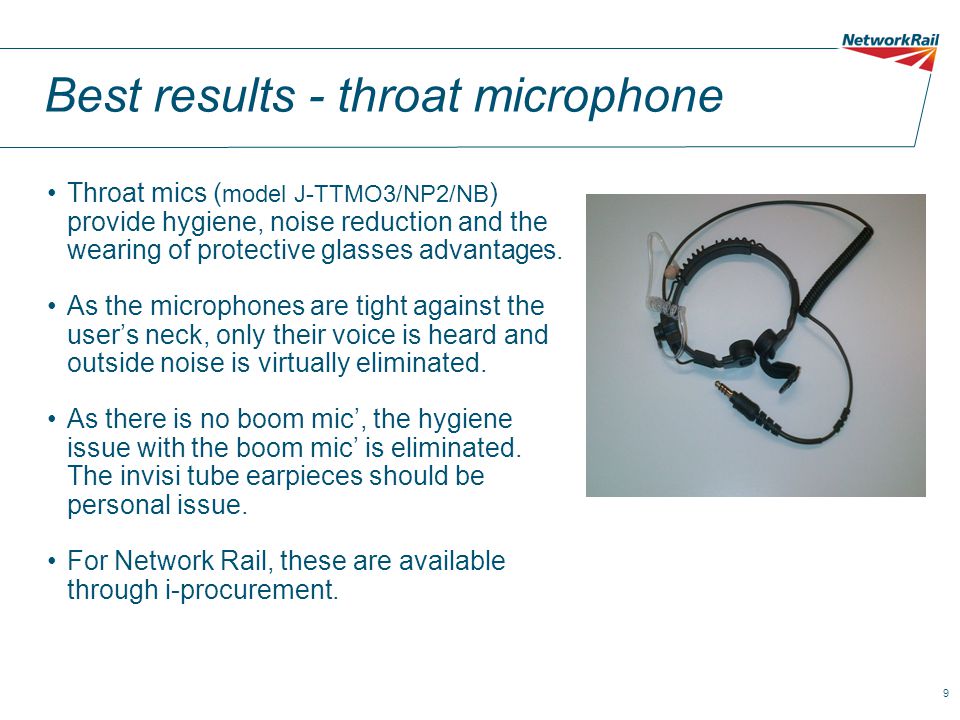 NetworkRail

Best results - throat microphone

• Throat mics (model J-TTMO3/NP2/NB) provide hygiene, noise reduction and the wearing of protective glasses advantages.

• As the microphones are tight against the user’s neck, only their voice is heard and outside noise is virtually eliminated.

• As there is no boom mic’, the hygiene issue with the boom mic’ is eliminated. The invisi tube earpieces should be personal issue.

• For Network Rail, these are available through i-procurement.

9